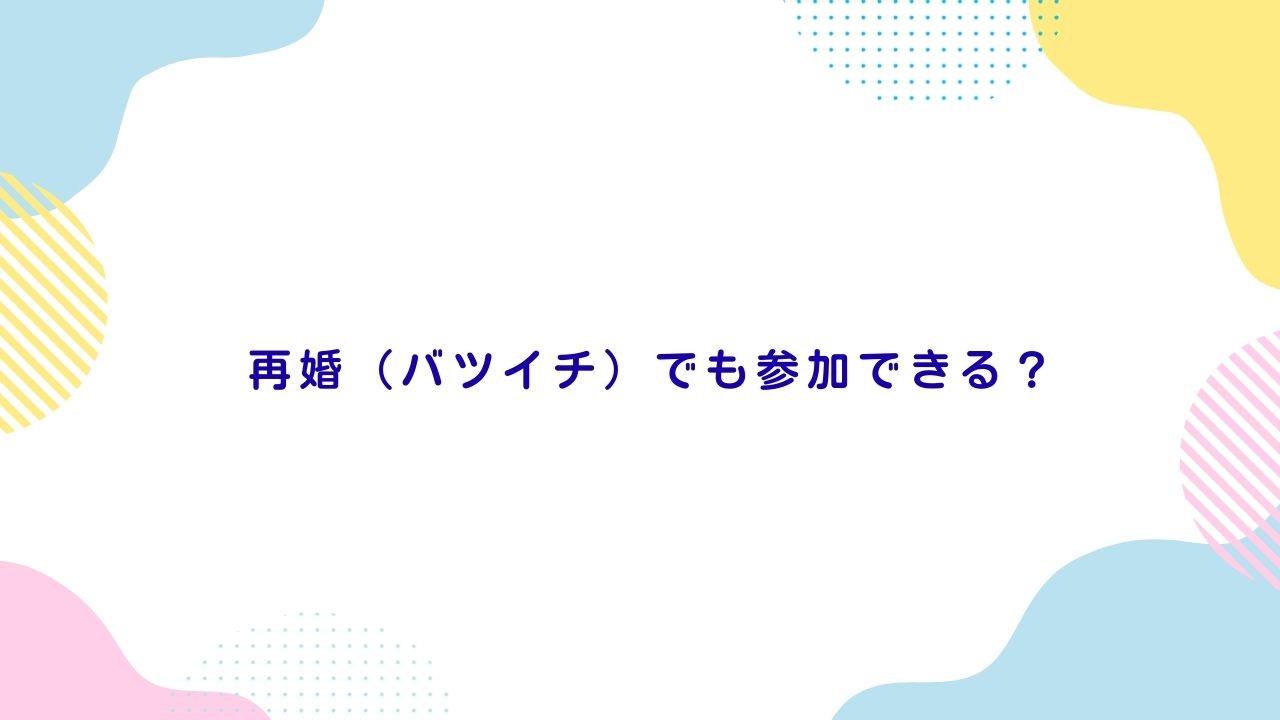 再婚（バツイチ）でも参加できる？